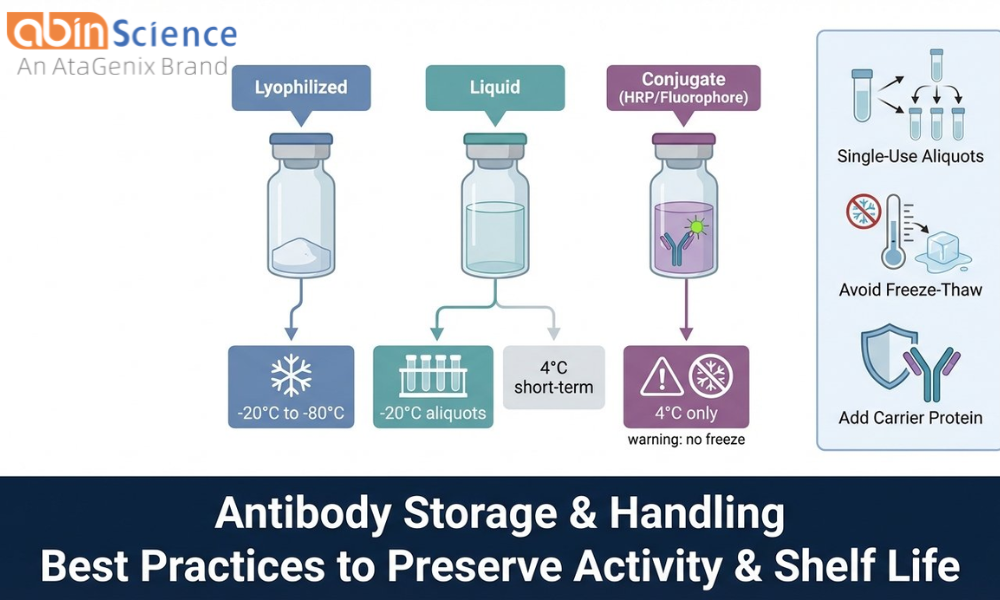 abin Science
An AtaGenix Brand

Lyophilized

Liquid

Conjugate (HRP/Fluorophore)

-20°C to -80°C

-20°C aliquots

4°C short-term

4°C only
warning: no freeze

Single-Use Aliquots

Avoid Freeze-Thaw

Add Carrier Protein

Antibody Storage & Handling
Best Practices to Preserve Activity & Shelf Life